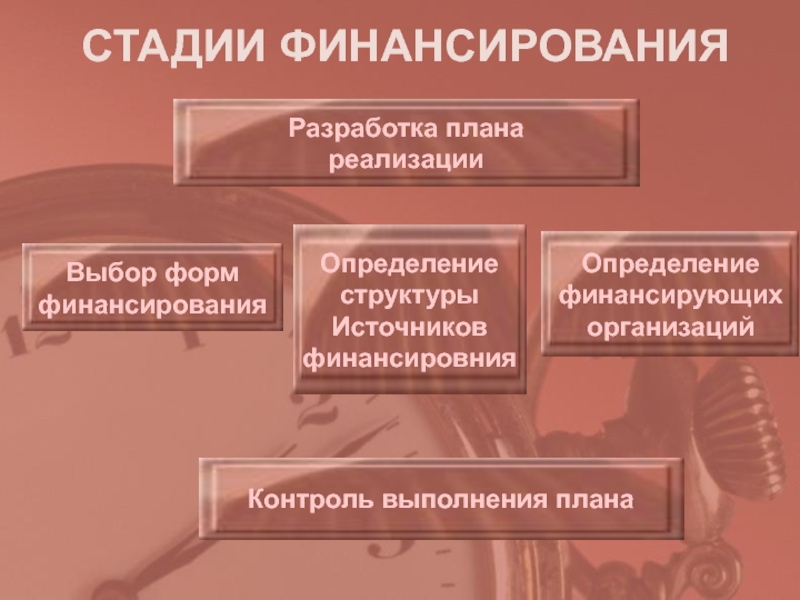 СТАДИИ ФИНАНСИРОВАНИЯ

Разработка плана реализации

Выбор форм финансирования

Определение структуры Источников финансировния

Определение финансирующих организаций

Контроль выполнения плана